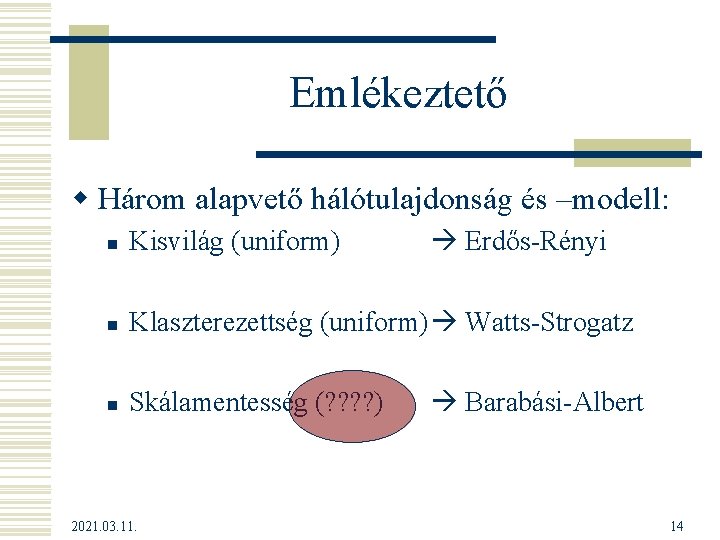 Emlékeztető

Három alapvető hálótulajdonság és –modell:

Kisvilág (uniform) → Erdős-Rényi

Klaszterezettség (uniform) → Watts-Strogatz

Skálamentesség (????) → Barabási-Albert

2021.03.11.

14